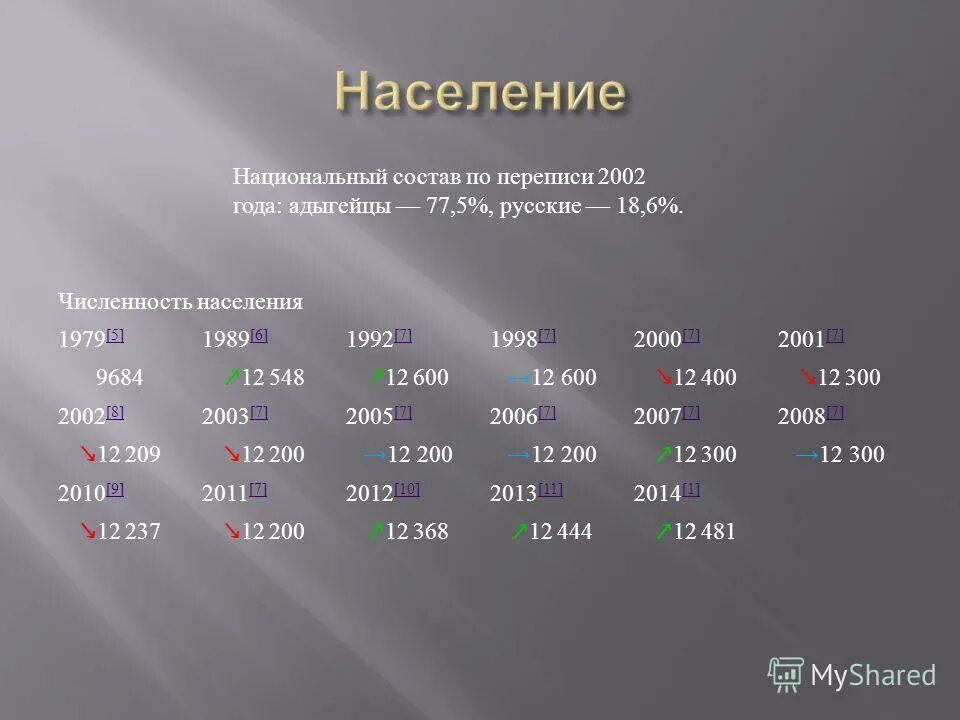 Население

Национальный состав по переписи 2002 года: адыгейцы — 77,5%, русские — 18,6%.

Численность населения

| 1979[5] | 1989[6] | 1992[7] | 1998[7] | 2000[7] | 2001[7] |
|---|---|---|---|---|---|
| 9684 | ↗12 548 | ↗12 600 | →12 600 | ↘12 400 | ↘12 300 |
| 2002[8] | 2003[7] | 2005[7] | 2006[7] | 2007[7] | 2008[7] |
| ↘12 209 | ↘12 200 | →12 200 | →12 200 | ↗12 300 | →12 300 |
| 2010[9] | 2011[7] | 2012[10] | 2013[11] | 2014[1] | |
| ↘12 237 | ↘12 200 | ↗12 368 | ↗12 444 | ↗12 481 | |

MyShared